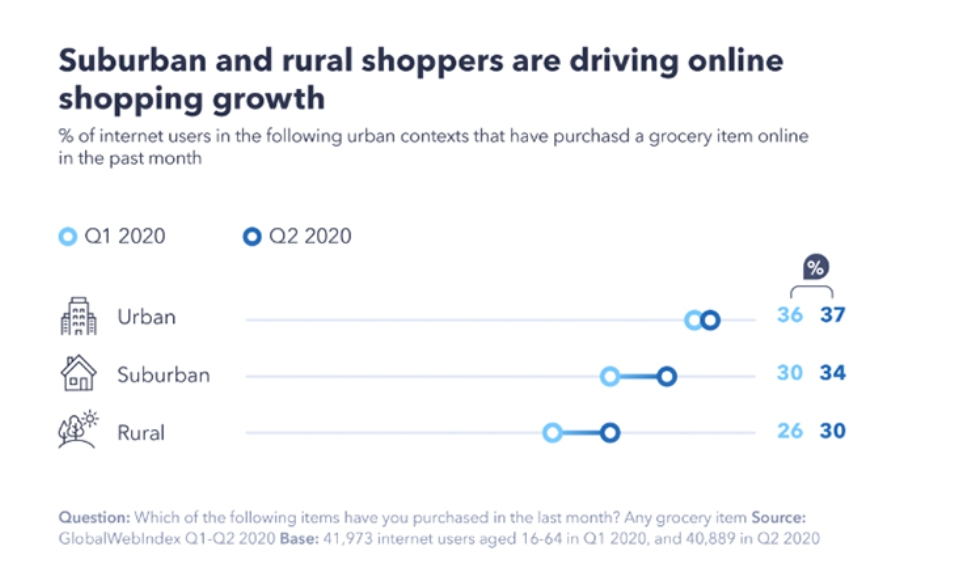 Suburban and rural shoppers are driving online shopping growth

% of internet users in the following urban contexts that have purchasd a grocery item online in the past month

Q1 2020 Q2 2020

%

Urban 36 37

Suburban 30 34

Rural 26 30

Question: Which of the following items have you purchased in the last month? Any grocery item Source: GlobalWebIndex Q1-Q2 2020 Base: 41,973 internet users aged 16-64 in Q1 2020, and 40,889 in Q2 2020